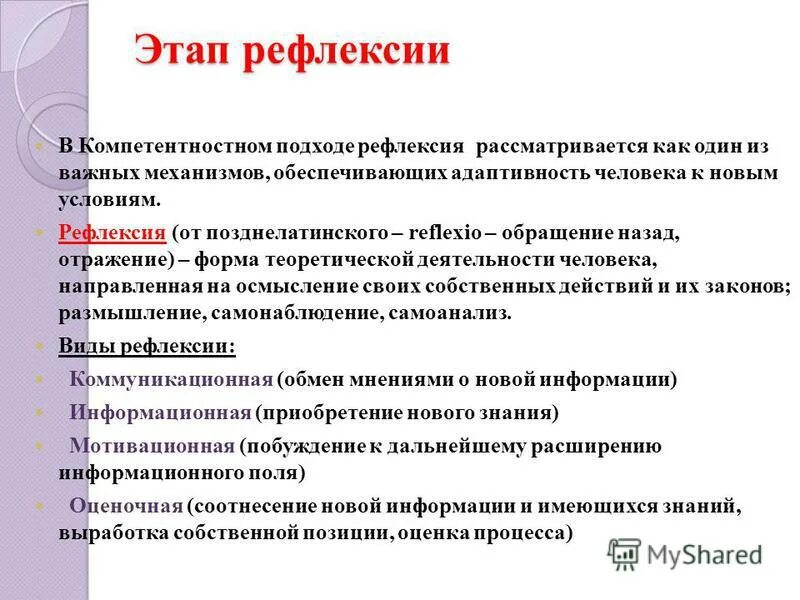 Этап рефлексии

В Компетентностном подходе рефлексия рассматривается как один из важных механизмов, обеспечивающих адаптивность человека к новым условиям.

Рефлексия (от позднелатинского – reflexio – обращение назад, отражение) – форма теоретической деятельности человека, направленная на осмысление своих собственных действий и их законов; размышление, самонаблюдение, самоанализ.

Виды рефлексии:

Коммуникационная (обмен мнениями о новой информации)

Информационная (приобретение нового знания)

Мотивационная (побуждение к дальнейшему расширению информационного поля)

Оценочная (соотнесение новой информации и имеющихся знаний, выработка собственной позиции, оценка процесса)

MyShared